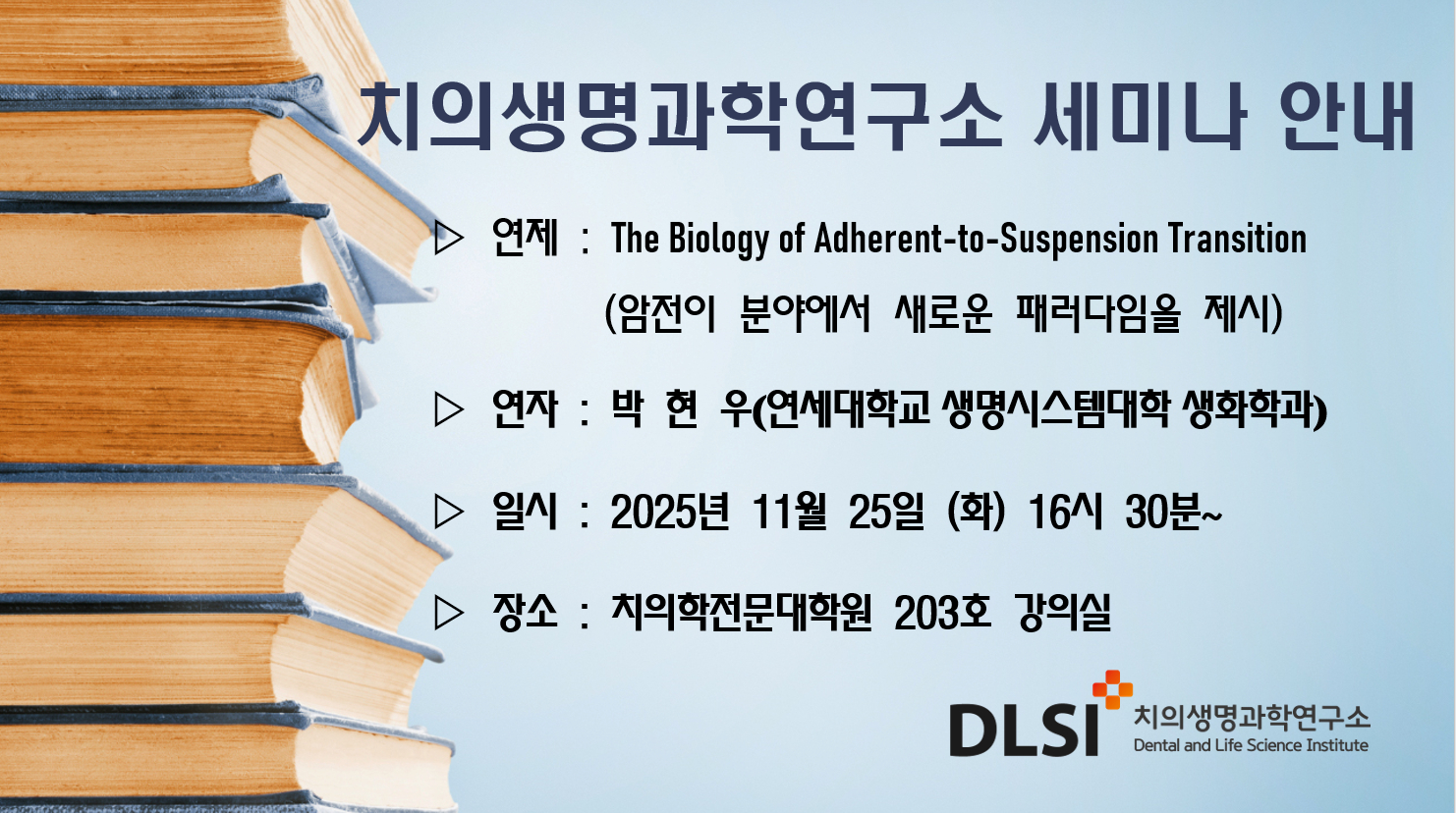 치의생명과학연구소 세미나 안내

▷ 연제 : The Biology of Adherent-to-Suspension Transition
(암전이 분야에서 새로운 패러다임을 제시)

▷ 연자 : 박 현 우(연세대학교 생명시스템대학 생화학과)

▷ 일시 : 2025년 11월 25일 (화) 16시 30분~

▷ 장소 : 치의학전문대학원 203호 강의실

DLSI 치의생명과학연구소 Dental and Life Science Institute